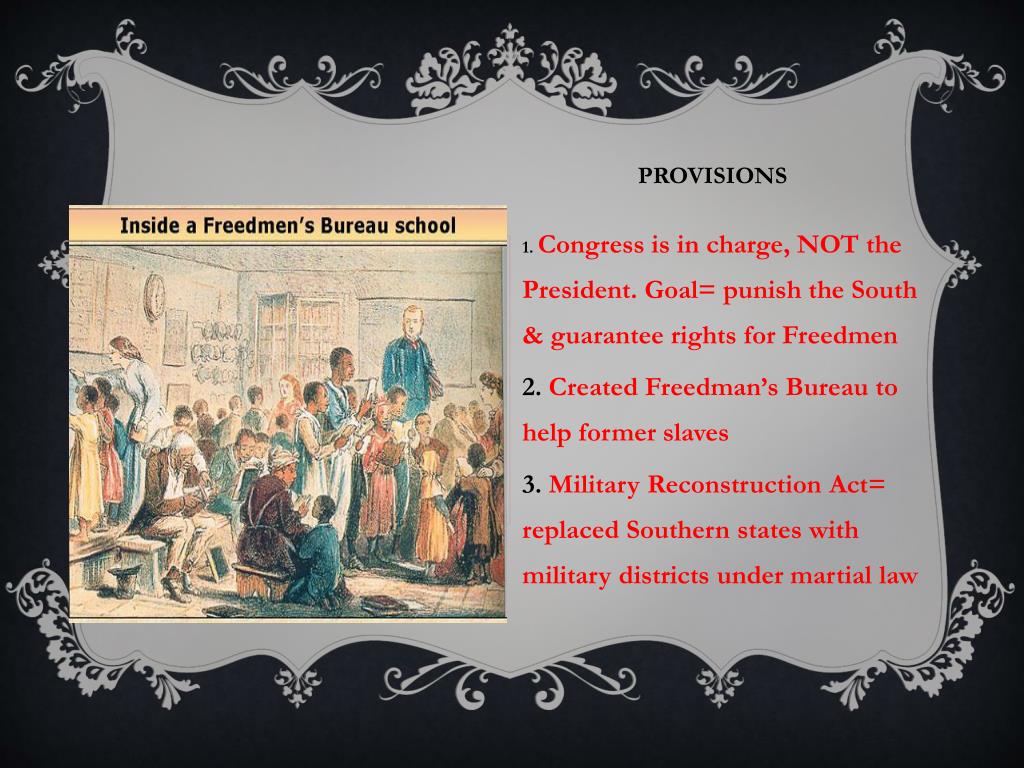 PROVISIONS

Inside a Freedmen's Bureau school

1. Congress is in charge, NOT the President. Goal= punish the South & guarantee rights for Freedmen

2. Created Freedman's Bureau to help former slaves

3. Military Reconstruction Act= replaced Southern states with military districts under martial law